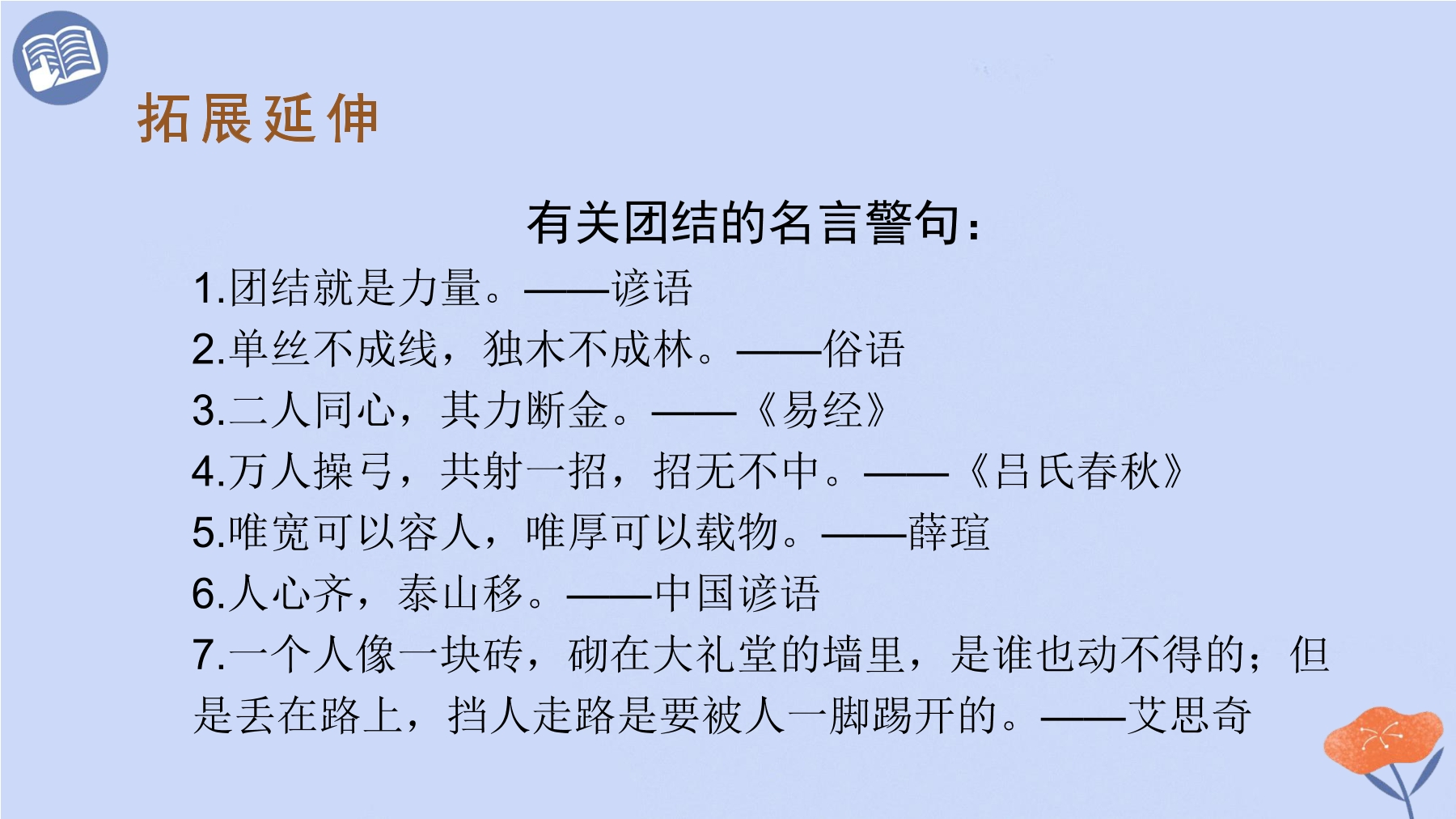 拓展延伸

有关团结的名言警句：

1.团结就是力量。——谚语
2.单丝不成线，独木不成林。——俗语
3.二人同心，其力断金。——《易经》
4.万人操弓，共射一招，招无不中。——《吕氏春秋》
5.唯宽可以容人，唯厚可以载物。——薛瑄
6.人心齐，泰山移。——中国谚语
7.一个人像一块砖，砌在大礼堂的墙里，是谁也动不得的；但是丢在路上，挡人走路是要被人一脚踢开的。——艾思奇